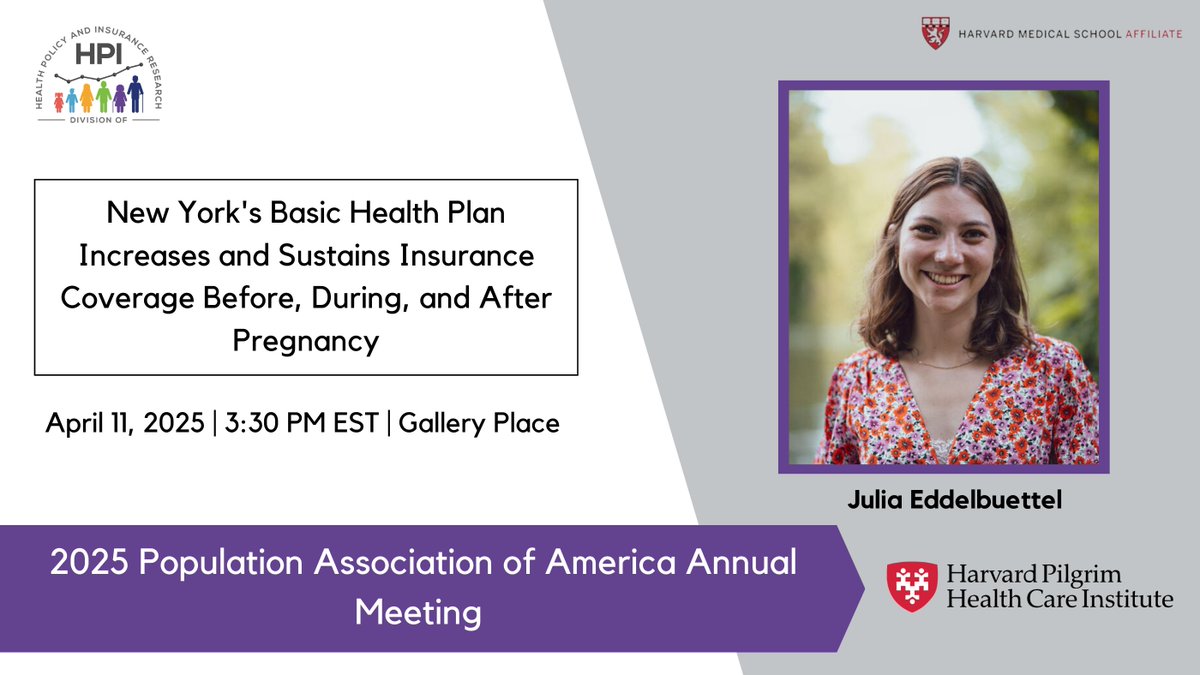 HEALTH POLICY AND INSURANCE RESEARCH
HPI
DIVISION OF

HARVARD MEDICAL SCHOOL AFFILIATE

New York's Basic Health Plan Increases and Sustains Insurance Coverage Before, During, and After Pregnancy

April 11, 2025 | 3:30 PM EST | Gallery Place

Julia Eddelbuettel

2025 Population Association of America Annual Meeting

Harvard Pilgrim Health Care Institute